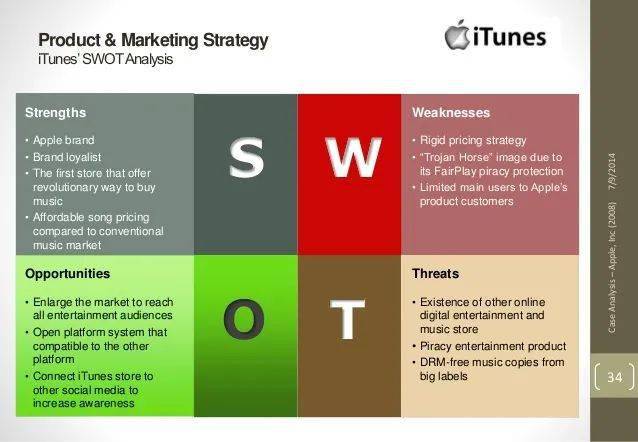 Product & Marketing Strategy
iTunes' SWOT Analysis

iTunes

Strengths
• Apple brand
• Brand loyalist
• The first store that offer revolutionary way to buy music
• Affordable song pricing compared to conventional music market

S

W

Weaknesses
• Rigid pricing strategy
• "Trojan Horse" image due to its FairPlay piracy protection
• Limited main users to Apple's product customers

Opportunities
• Enlarge the market to reach all entertainment audiences
• Open platform system that compatible to the other platform
• Connect iTunes store to other social media to increase awareness

O

T

Threats
• Existence of other online digital entertainment and music store
• Piracy entertainment product
• DRM-free music copies from big labels

Case Analysis – Apple, Inc (2008) 7/9/2014

34